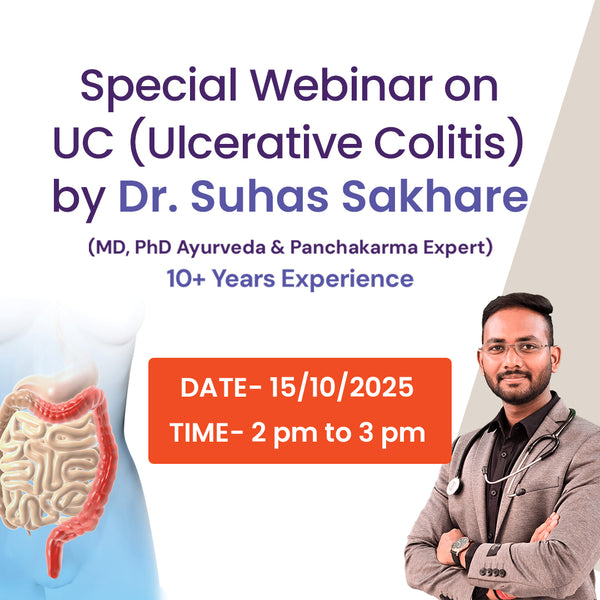 Special Webinar on UC (Ulcerative Colitis) by Dr. Suhas Sakhare

(MD, PhD Ayurveda & Panchakarma Expert)
10+ Years Experience

DATE- 15/10/2025
TIME- 2 pm to 3 pm